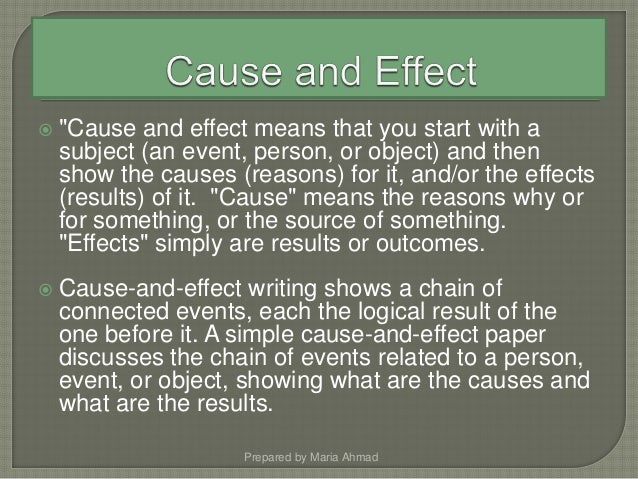 Cause and Effect

"Cause and effect means that you start with a subject (an event, person, or object) and then show the causes (reasons) for it, and/or the effects (results) of it. "Cause" means the reasons why or for something, or the source of something. "Effects" simply are results or outcomes.

Cause-and-effect writing shows a chain of connected events, each the logical result of the one before it. A simple cause-and-effect paper discusses the chain of events related to a person, event, or object, showing what are the causes and what are the results.

Prepared by Maria Ahmad